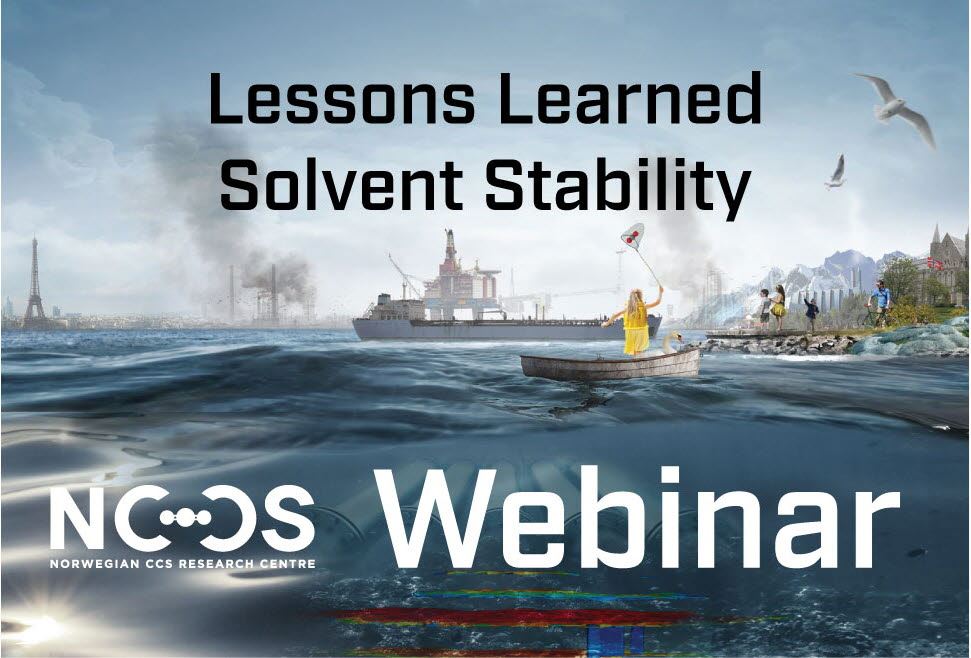 Lessons Learned
Solvent Stability

NCCS
NORWEGIAN CCS RESEARCH CENTRE

Webinar